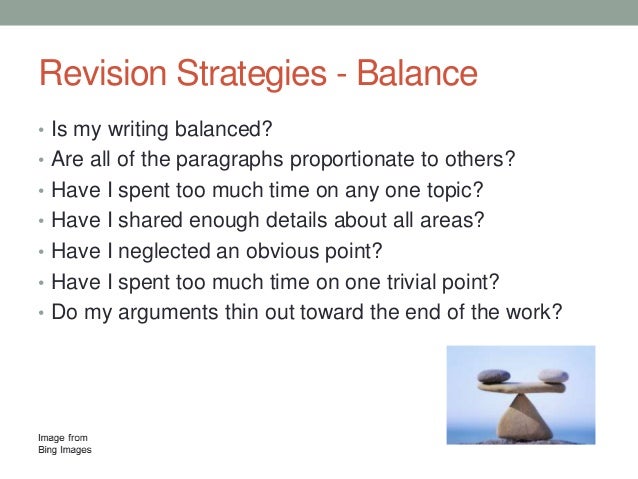 Revision Strategies - Balance

• Is my writing balanced?
• Are all of the paragraphs proportionate to others?
• Have I spent too much time on any one topic?
• Have I shared enough details about all areas?
• Have I neglected an obvious point?
• Have I spent too much time on one trivial point?
• Do my arguments thin out toward the end of the work?

Image from
Bing Images